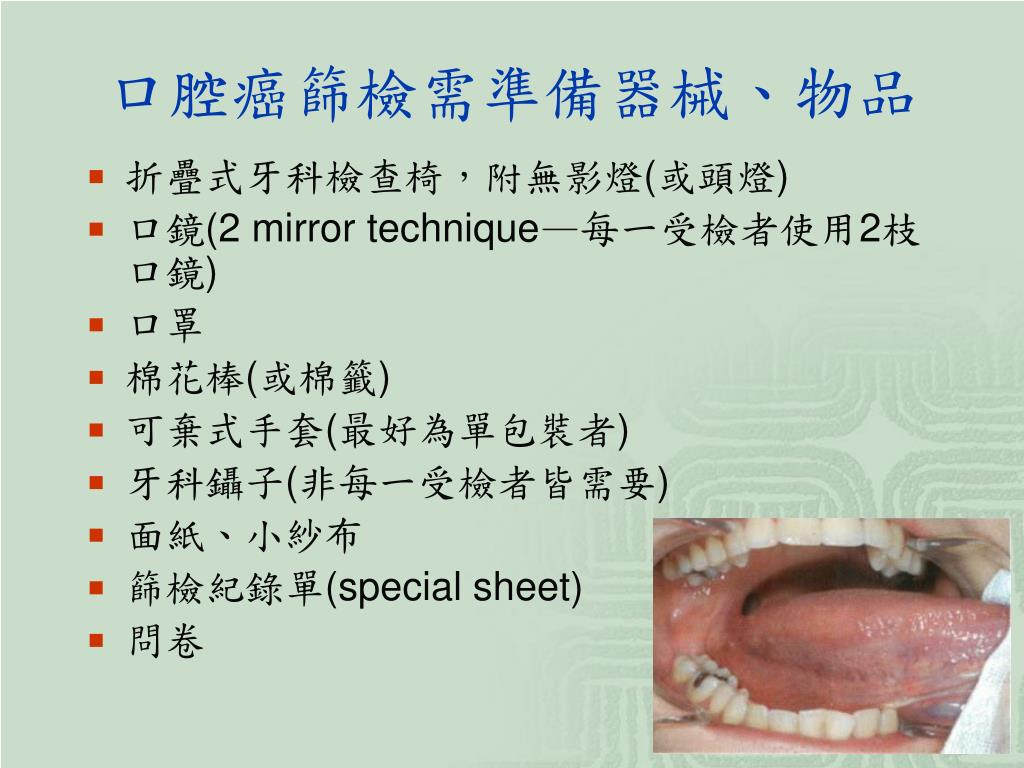 口腔癌篩檢需準備器械、物品

- 折疊式牙科檢查椅，附無影燈(或頭燈)
- 口鏡(2 mirror technique—每一受檢者使用2枝口鏡)
- 口罩
- 棉花棒(或棉籤)
- 可棄式手套(最好為單包裝者)
- 牙科鑷子(非每一受檢者皆需要)
- 面紙、小紗布
- 篩檢紀錄單(special sheet)
- 問卷